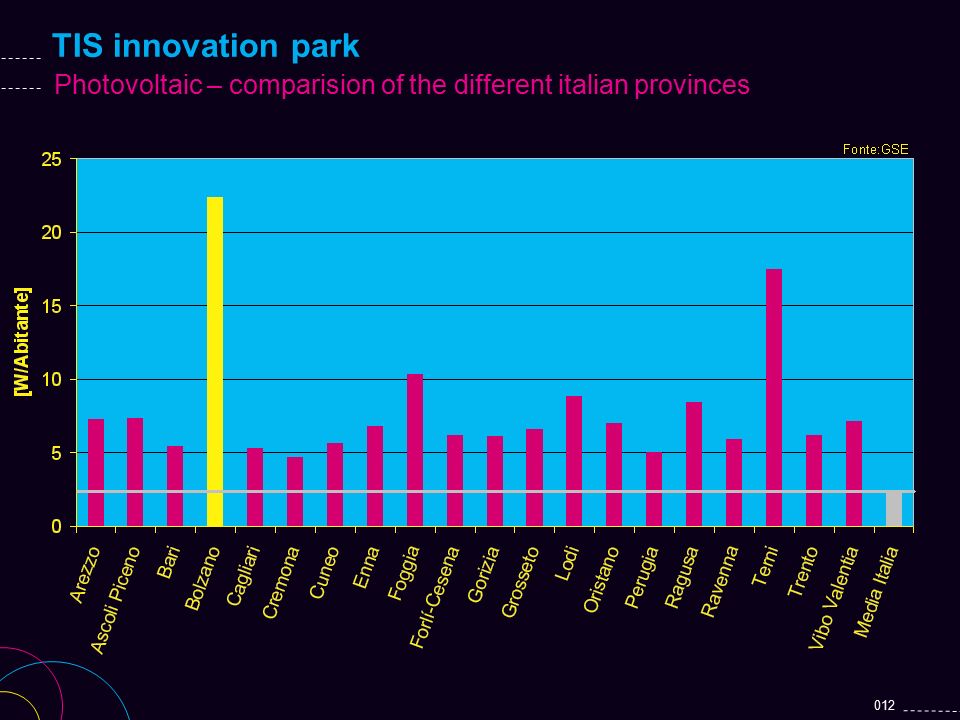 TIS innovation park

Photovoltaic – comparision of the different italian provinces

Fonte:GSE

[W/Abitante]

25
20
15
10
5
0

Arezzo
Ascoli Piceno
Bari
Bolzano
Cagliari
Cremona
Cuneo
Enna
Foggia
Forlì-Cesena
Gorizia
Grosseto
Lodi
Oristano
Perugia
Ragusa
Ravenna
Terni
Trento
Vibo Valentia
Media Italia

012